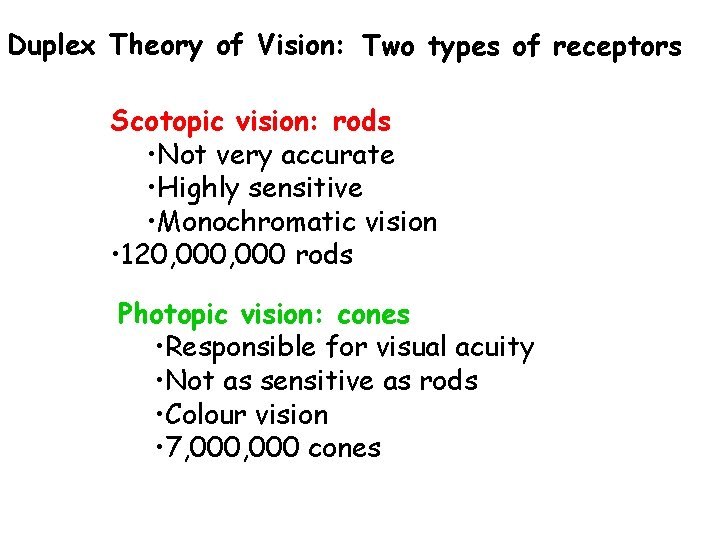 Duplex Theory of Vision: Two types of receptors

Scotopic vision: rods
•Not very accurate
•Highly sensitive
•Monochromatic vision
•120,000,000 rods

Photopic vision: cones
•Responsible for visual acuity
•Not as sensitive as rods
•Colour vision
•7,000,000 cones